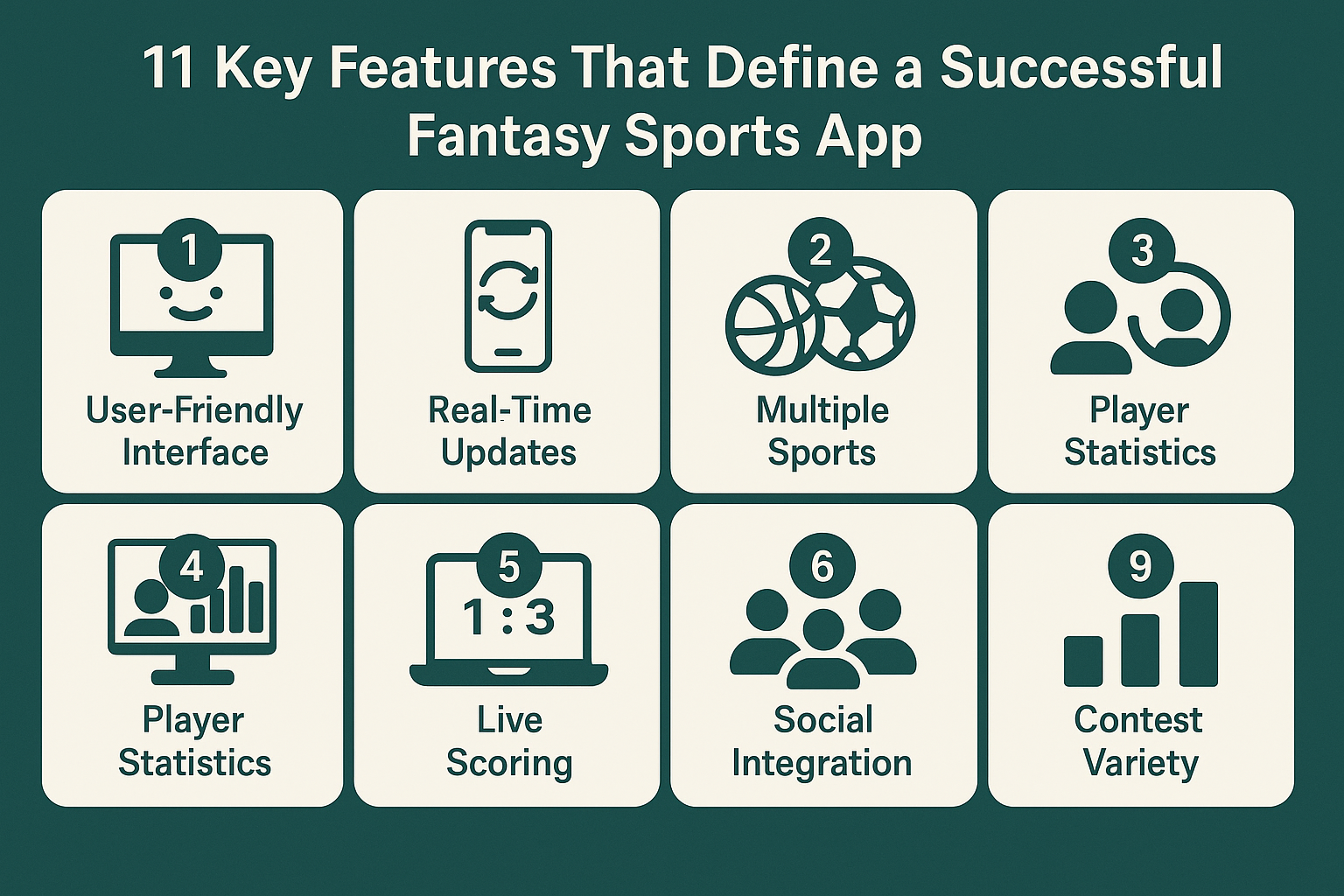 11 Key Features That Define a Successful Fantasy Sports App

1
User-Friendly Interface

Real-Time Updates

2
Multiple Sports

3
Player Statistics

4
Player Statistics

5
1 : 3
Live Scoring

6
Social Integration

9
Contest Variety